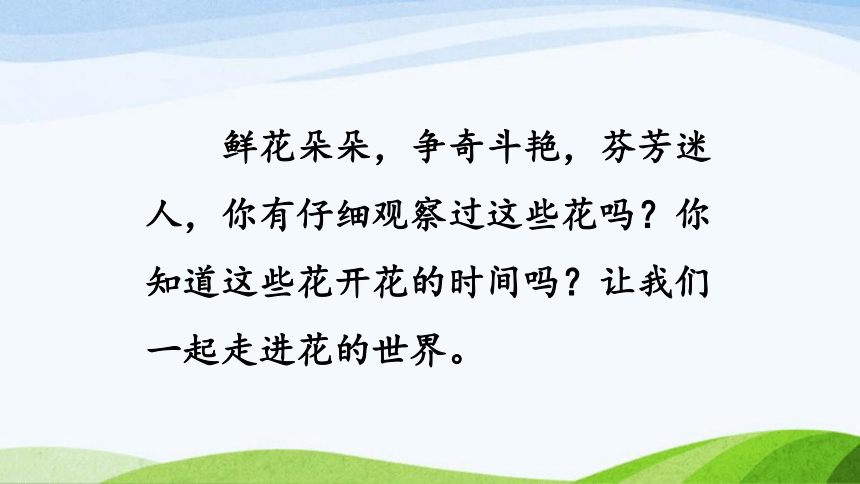 鲜花朵朵，争奇斗艳，芬芳迷人，你有仔细观察过这些花吗？你知道这些花开花的时间吗？让我们一起走进花的世界。